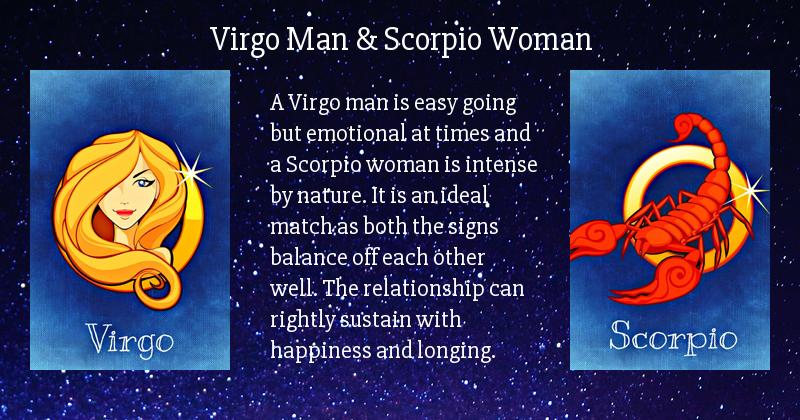 Virgo Man & Scorpio Woman

Virgo

A Virgo man is easy going but emotional at times and a Scorpio woman is intense by nature. It is an ideal match as both the signs balance off each other well. The relationship can rightly sustain with happiness and longing.

Scorpio